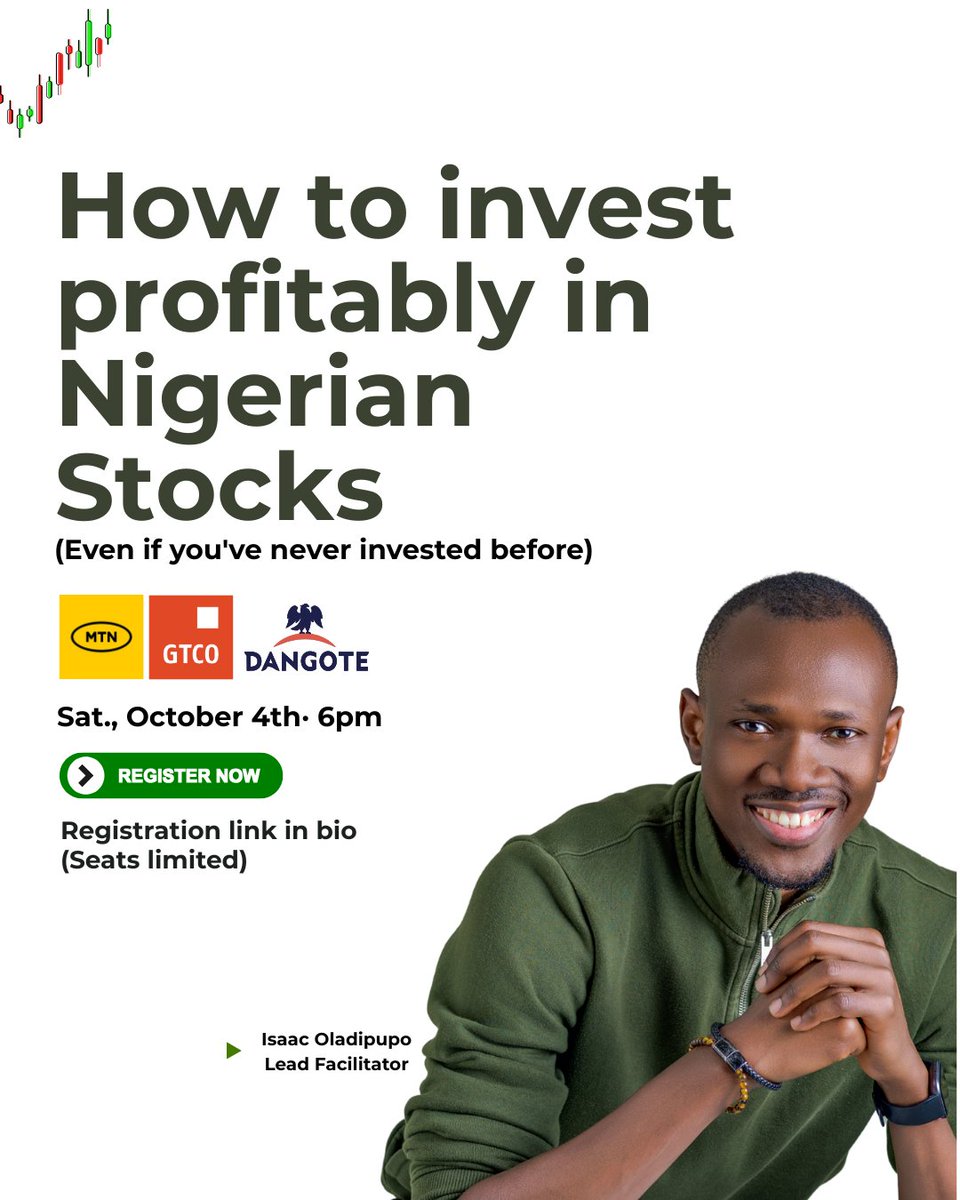 How to invest profitably in Nigerian Stocks

(Even if you've never invested before)

MTN

GTCO

DANGOTE

Sat., October 4th· 6pm

REGISTER NOW

Registration link in bio
(Seats limited)

Isaac Oladipupo
Lead Facilitator